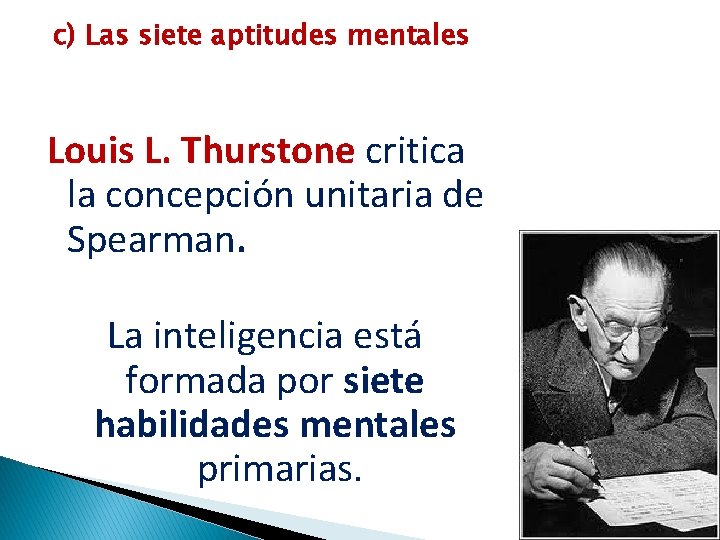 c) Las siete aptitudes mentales

Louis L. Thurstone critica la concepción unitaria de Spearman.

La inteligencia está formada por siete habilidades mentales primarias.